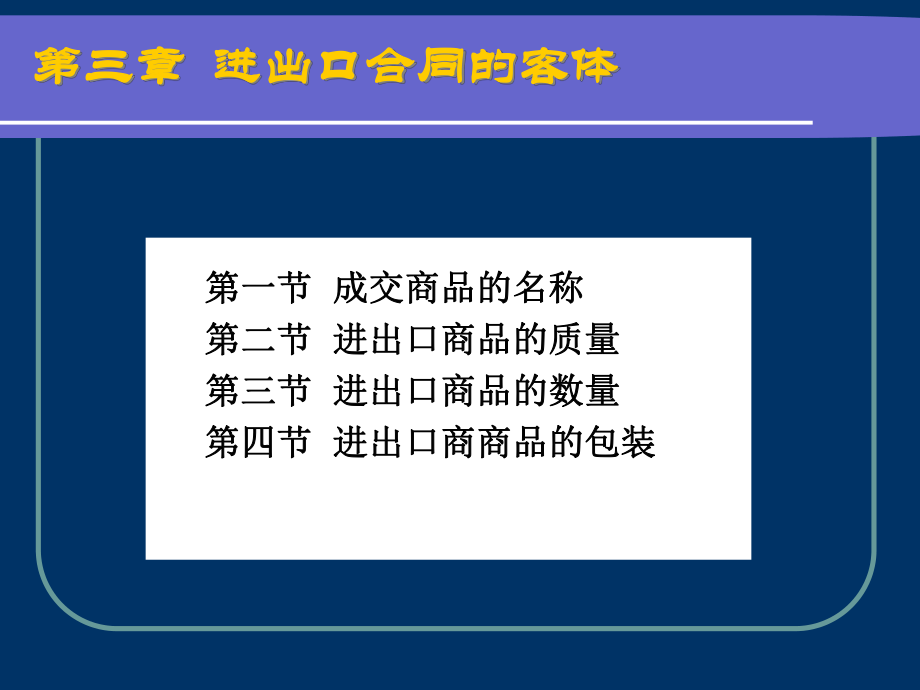 第三章 进出口合同的客体

第一节 成交商品的名称
第二节 进出口商品的质量
第三节 进出口商品的数量
第四节 进出口商商品的包装